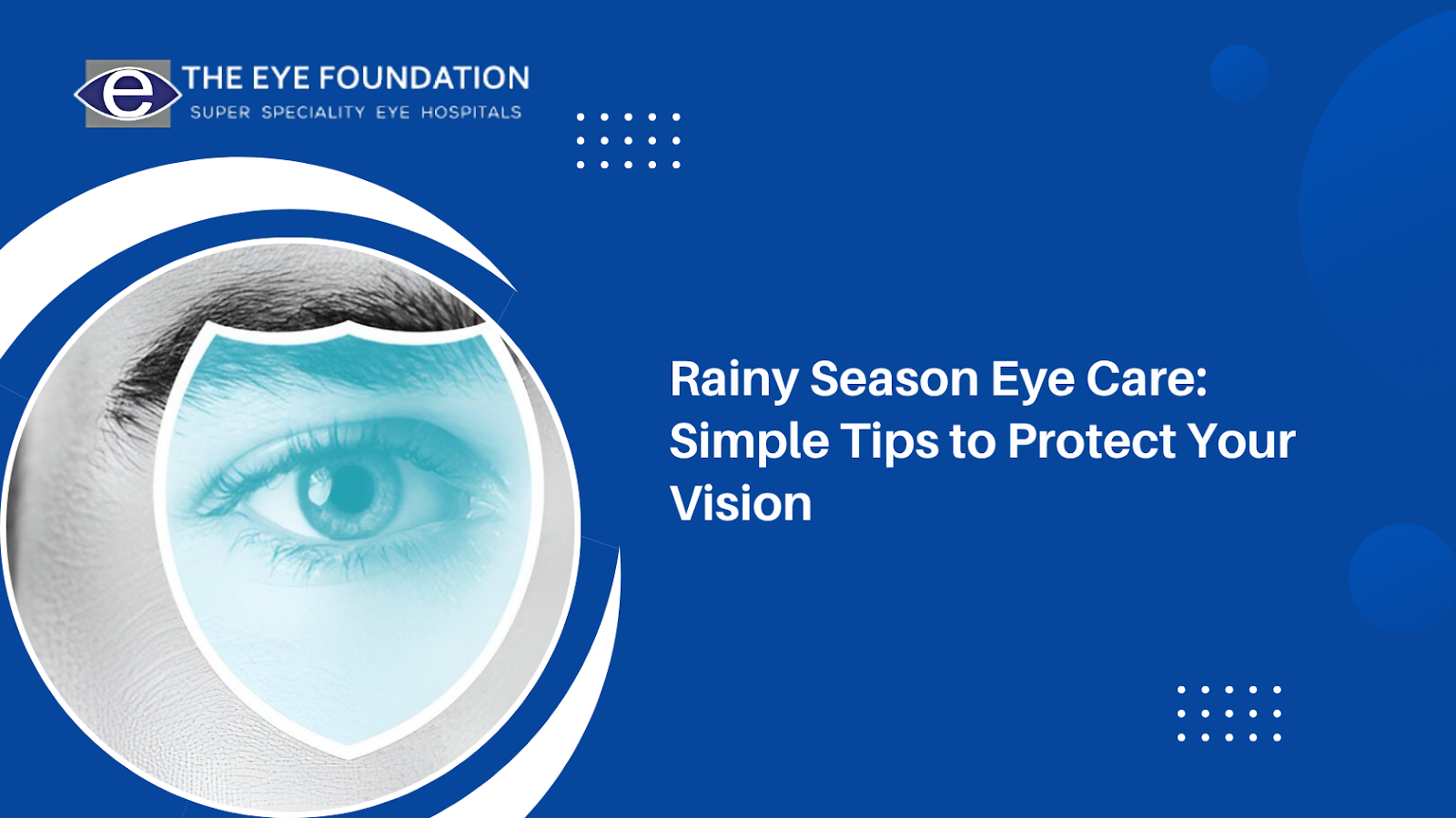 e THE EYE FOUNDATION
SUPER SPECIALITY EYE HOSPITALS

Rainy Season Eye Care: Simple Tips to Protect Your Vision